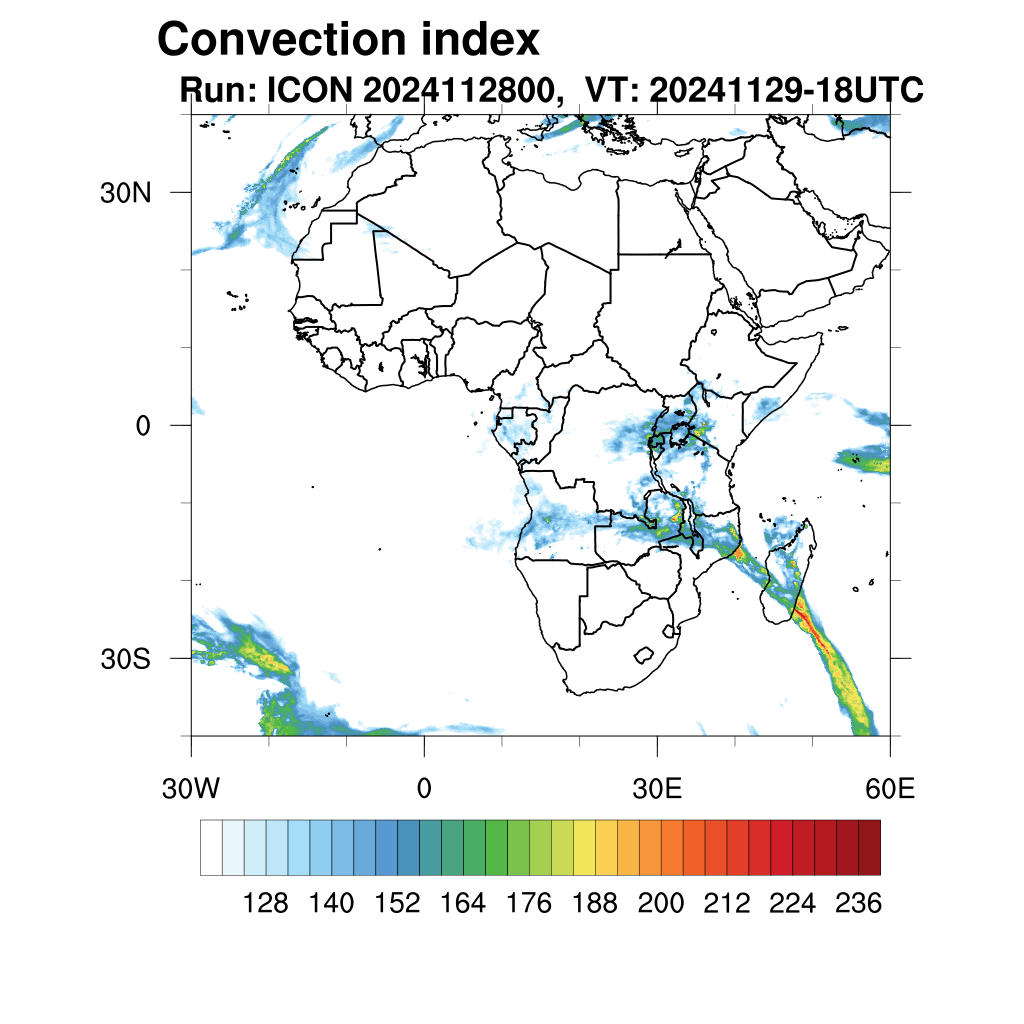 Convection index
Run: ICON 2024112800, VT: 20241129-18UTC

30N
0
30S
30W
0
30E
60E

128 140 152 164 176 188 200 212 224 236